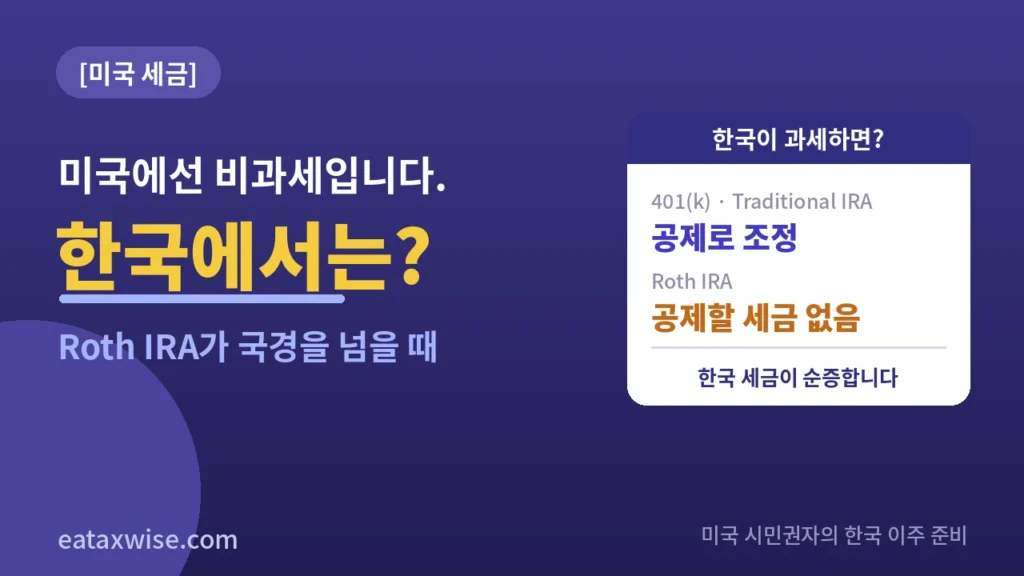 [미국 세금]

미국에선 비과세입니다.

한국에서는?

Roth IRA가 국경을 넘을 때

한국이 과세하면?

401(k) · Traditional IRA

공제로 조정

Roth IRA

공제할 세금 없음

한국 세금이 순증합니다

eataxwise.com

미국 시민권자의 한국 이주 준비